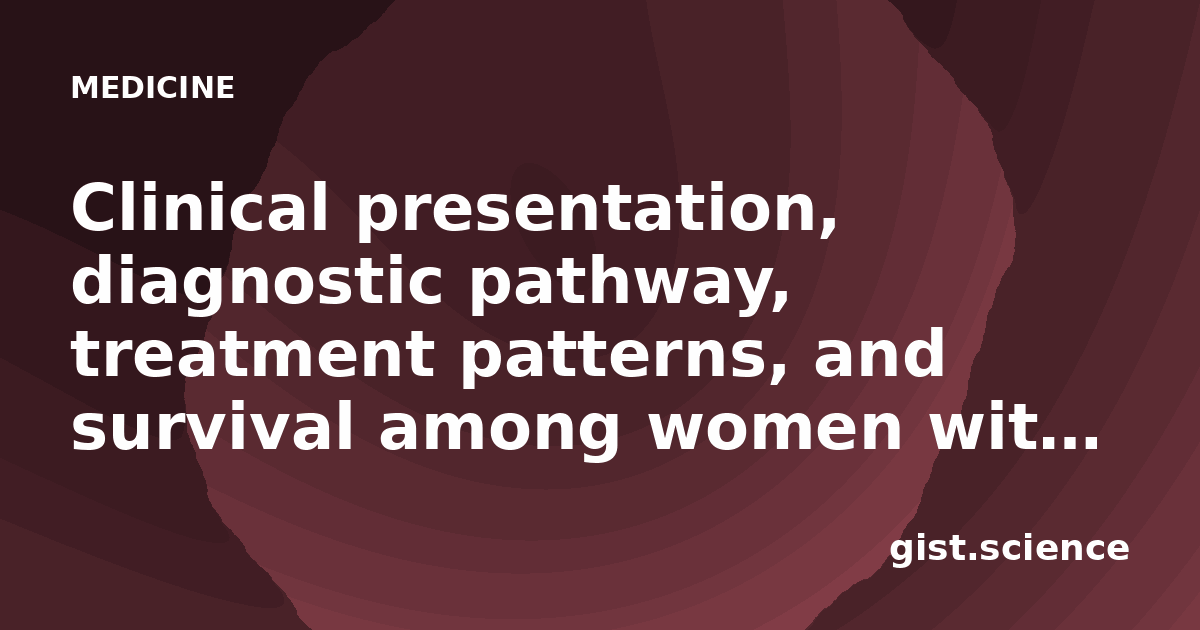 MEDICINE

Clinical presentation, diagnostic pathway, treatment patterns, and survival among women wit...

gist.science